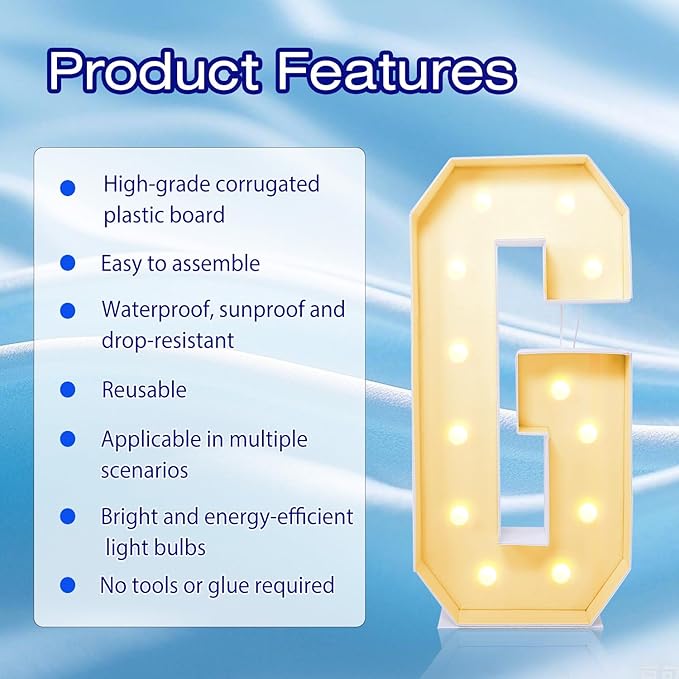 Product Features

- High-grade corrugated plastic board
- Easy to assemble
- Waterproof, sunproof and drop-resistant
- Reusable
- Applicable in multiple scenarios
- Bright and energy-efficient light bulbs
- No tools or glue required